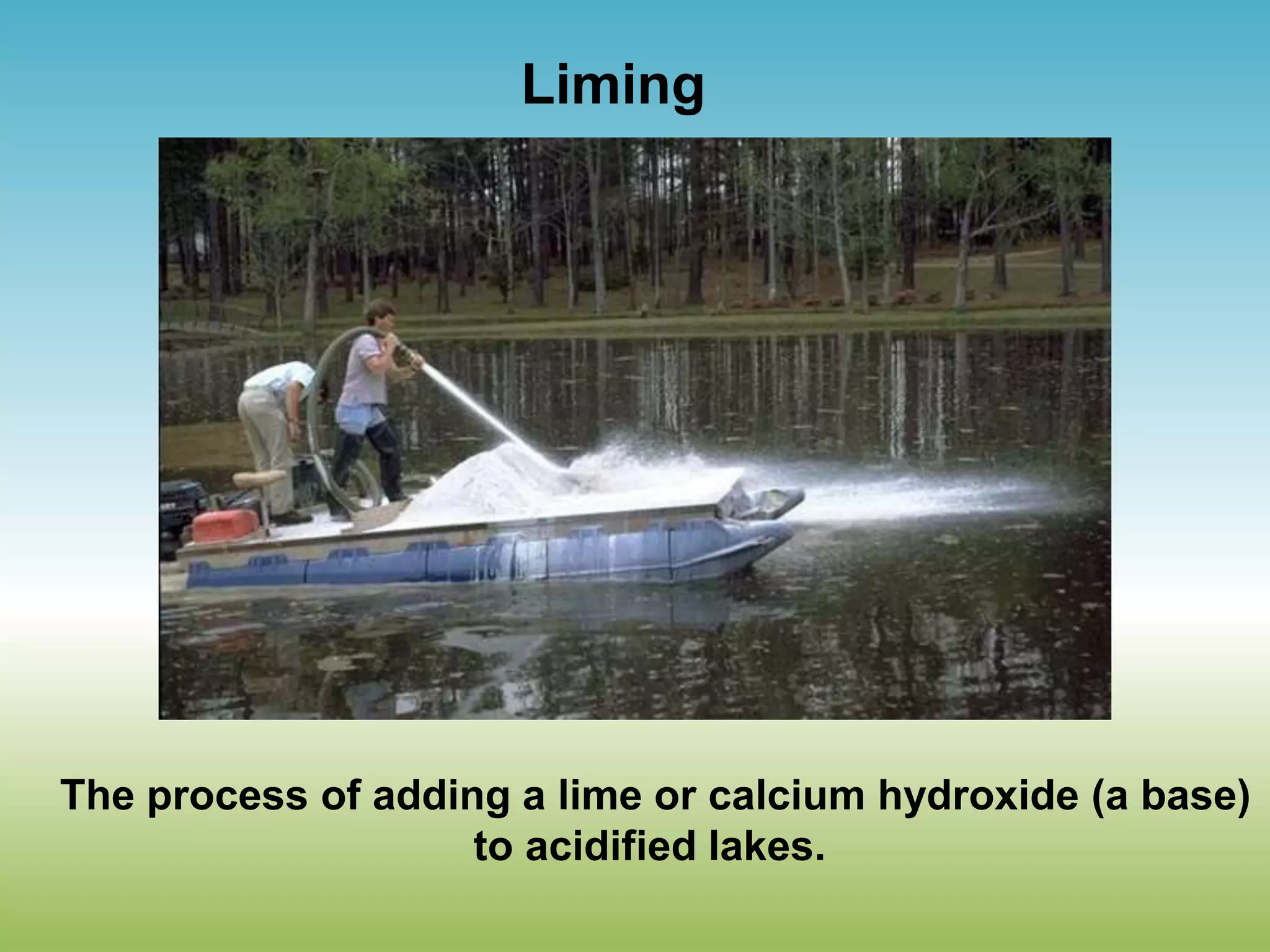 Liming

The process of adding a lime or calcium hydroxide (a base) to acidified lakes.